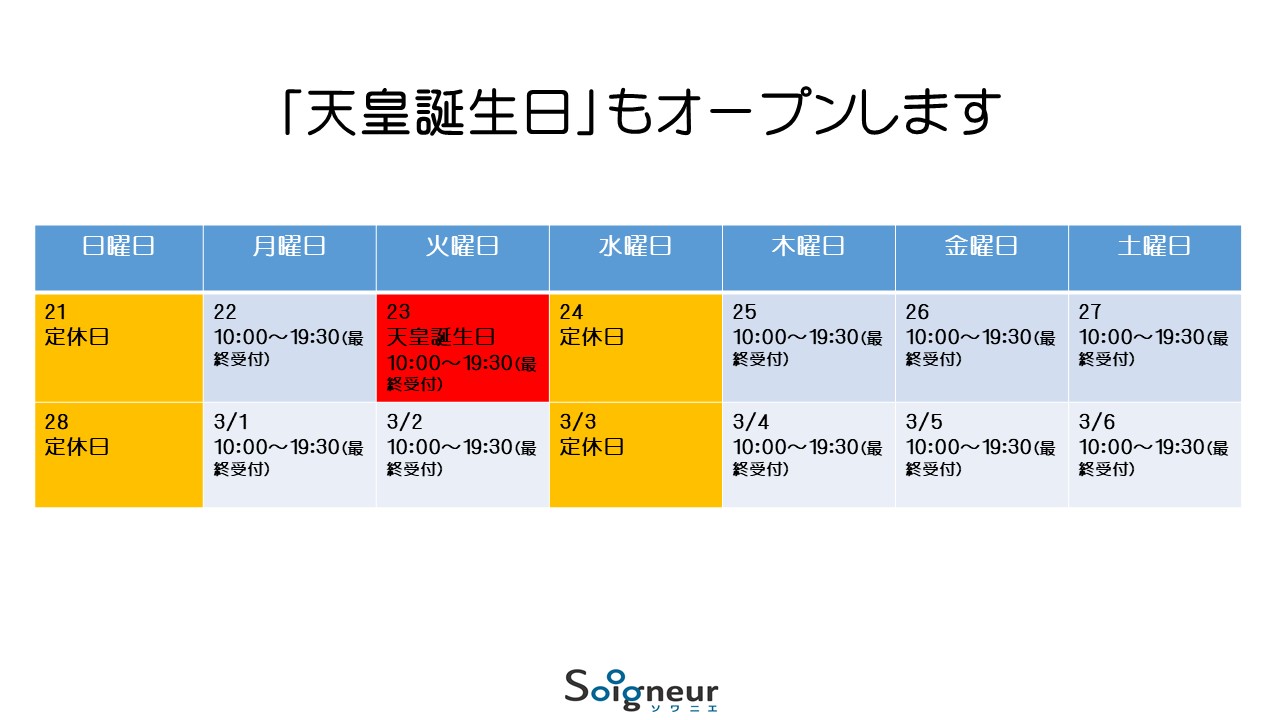 「天皇誕生日」もオープンします

| 日曜日 | 月曜日 | 火曜日 | 水曜日 | 木曜日 | 金曜日 | 土曜日 |
|---|---|---|---|---|---|---|
| 21 定休日 | 22 10:00～19:30(最終受付) | 23 天皇誕生日 10:00～19:30(最終受付) | 24 定休日 | 25 10:00～19:30(最終受付) | 26 10:00～19:30(最終受付) | 27 10:00～19:30(最終受付) |
| 28 定休日 | 3/1 10:00～19:30(最終受付) | 3/2 10:00～19:30(最終受付) | 3/3 定休日 | 3/4 10:00～19:30(最終受付) | 3/5 10:00～19:30(最終受付) | 3/6 10:00～19:30(最終受付) |

Soigneur
ソワニエ